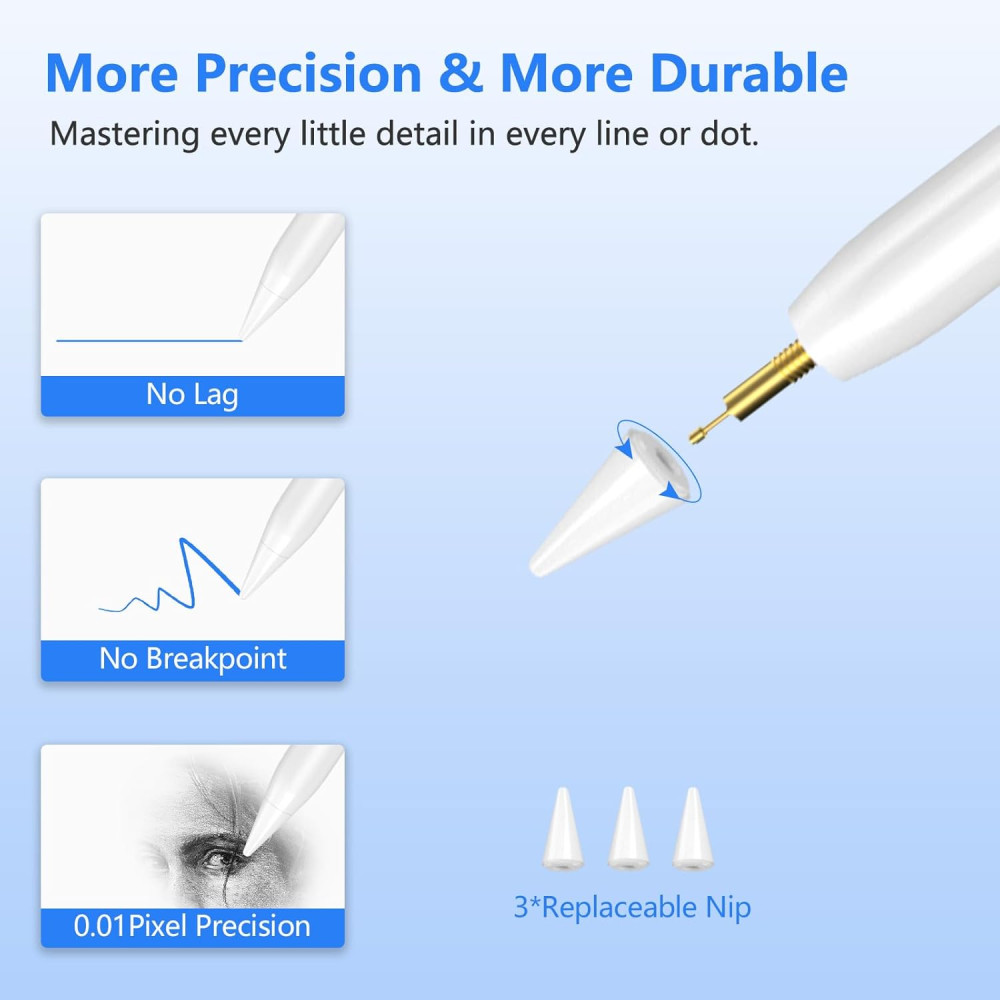 More Precision & More Durable
Mastering every little detail in every line or dot.

No Lag

No Breakpoint

0.01Pixel Precision

3*Replaceable Nip